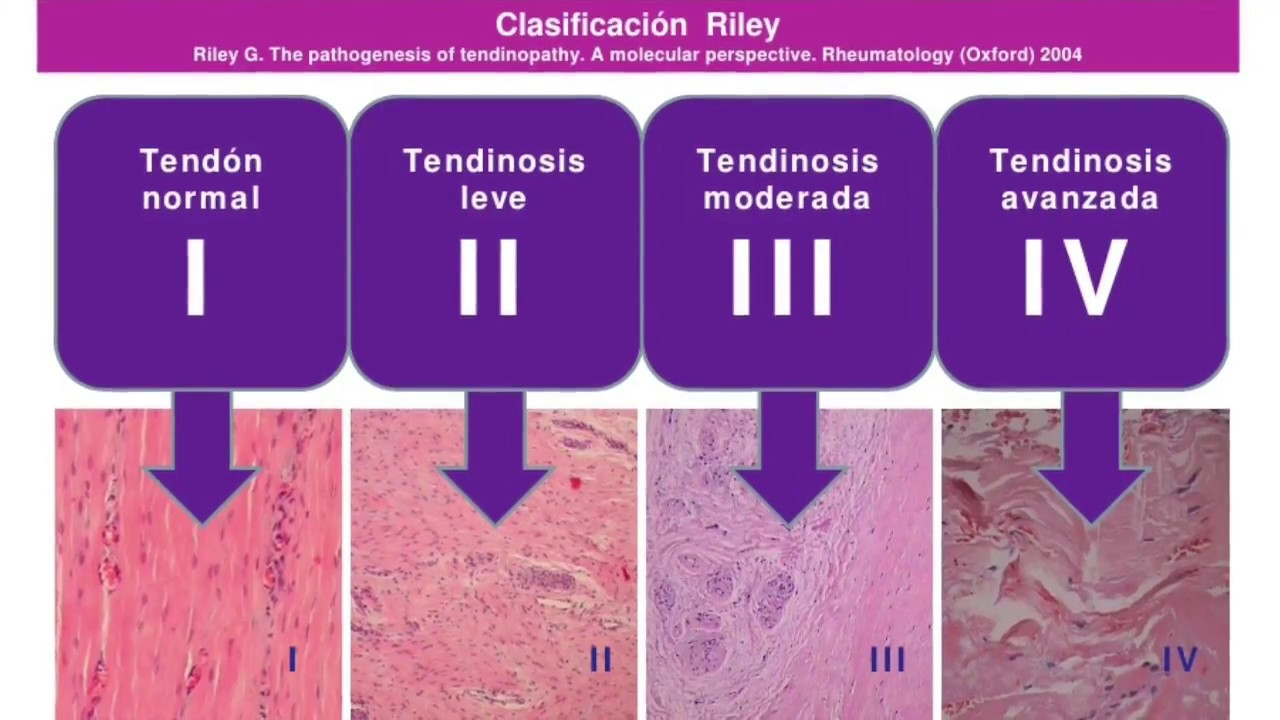 Clasificación Riley
Riley G. The pathogenesis of tendinopathy. A molecular perspective. Rheumatology (Oxford) 2004

Tendón normal
I

Tendinosis leve
II

Tendinosis moderada
III

Tendinosis avanzada
IV

I

II

III

IV